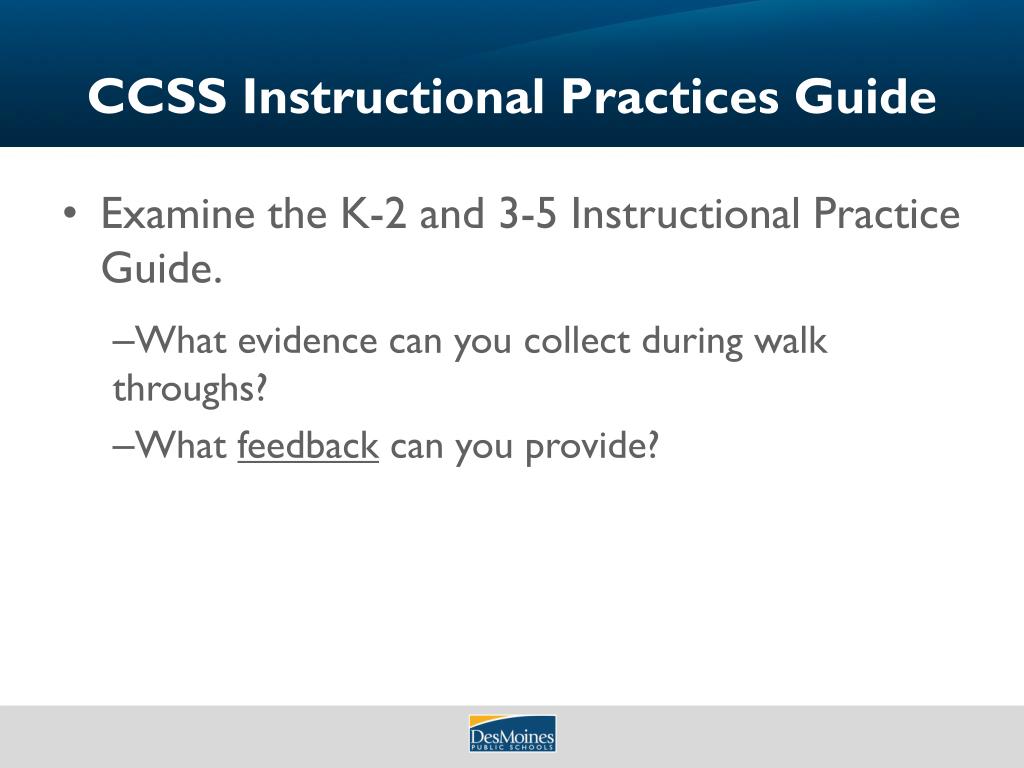 CCSS Instructional Practices Guide

• Examine the K-2 and 3-5 Instructional Practice Guide.

–What evidence can you collect during walk throughs?

–What feedback can you provide?

DesMoines
PUBLIC SCHOOLS